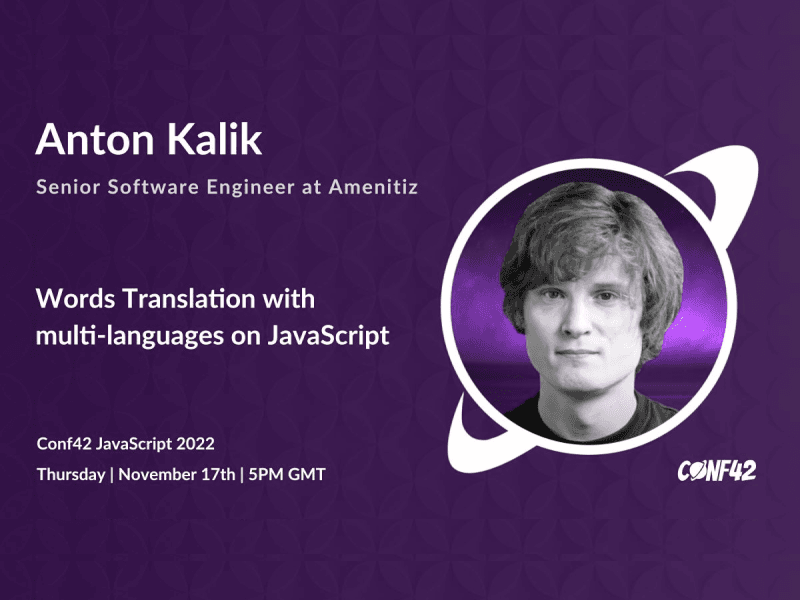 Anton Kalik
Senior Software Engineer at Amenitiz

Words Translation with multi-languages on JavaScript

Conf42 JavaScript 2022
Thursday | November 17th | 5PM GMT

CONF42